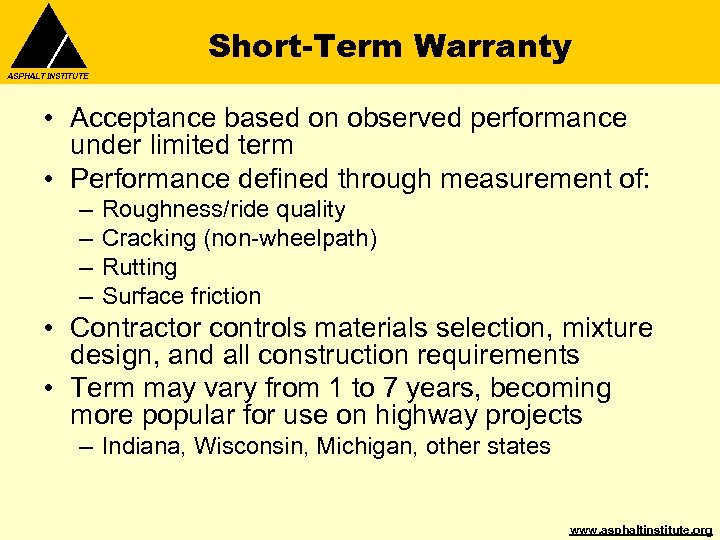 ASPHALT INSTITUTE

Short-Term Warranty

• Acceptance based on observed performance under limited term
• Performance defined through measurement of:
– Roughness/ride quality
– Cracking (non-wheelpath)
– Rutting
– Surface friction
• Contractor controls materials selection, mixture design, and all construction requirements
• Term may vary from 1 to 7 years, becoming more popular for use on highway projects
– Indiana, Wisconsin, Michigan, other states

www.asphaltinstitute.org